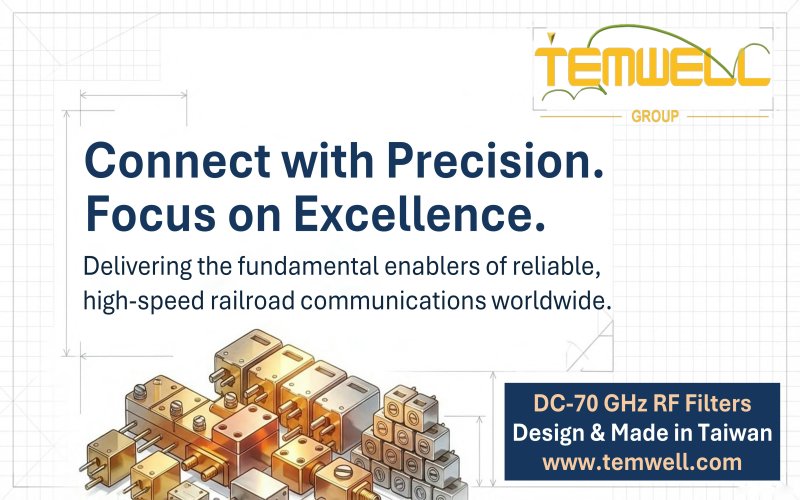 TEMWELL
GROUP

Connect with Precision.
Focus on Excellence.

Delivering the fundamental enablers of reliable, high-speed railroad communications worldwide.

DC-70 GHz RF Filters
Design & Made in Taiwan
www.temwell.com